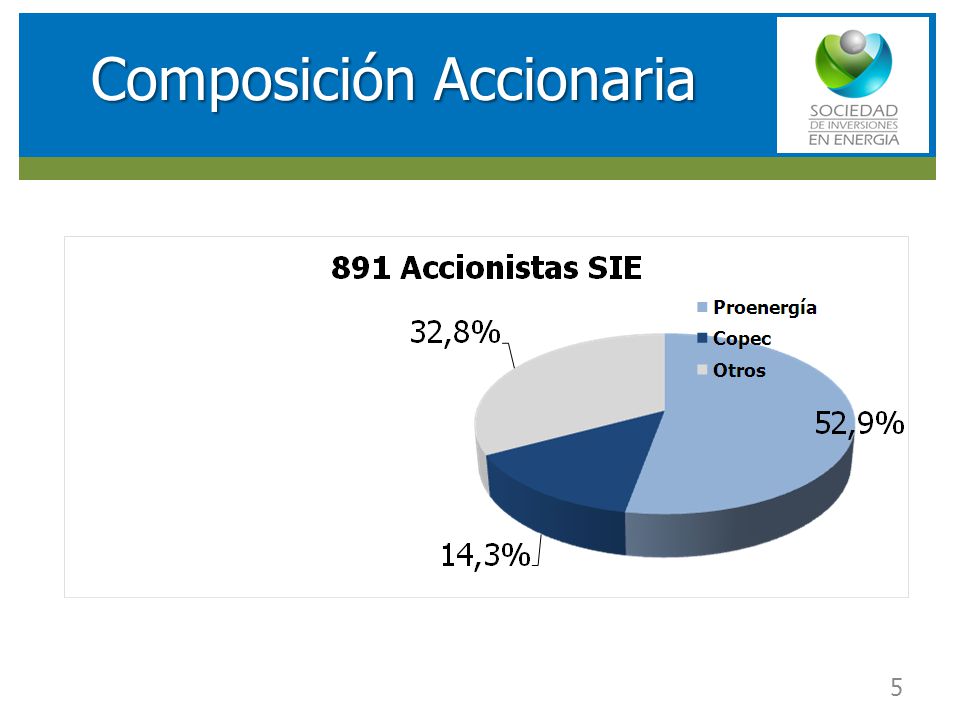 Composición Accionaria

SOCIEDAD
DE INVERSIONES
EN ENERGIA

891 Accionistas SIE

Proenergía
Copec
Otros

32,8%
52,9%
14,3%

5